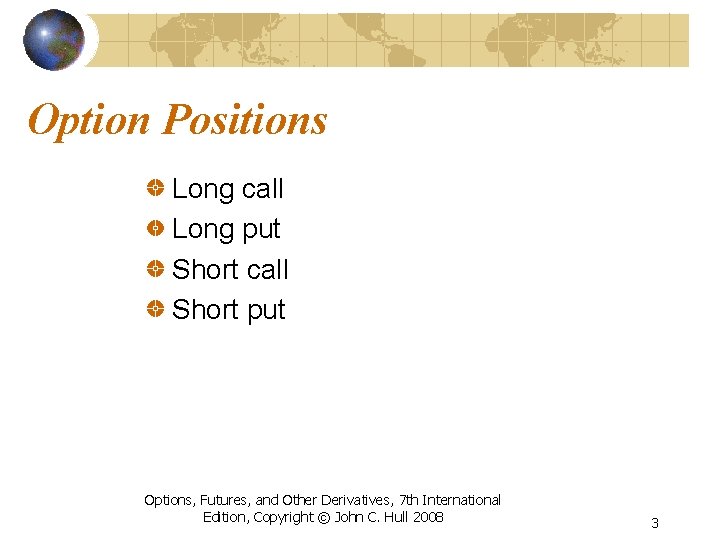 Option Positions

Long call
Long put
Short call
Short put

Options, Futures, and Other Derivatives, 7th International Edition, Copyright © John C. Hull 2008

3